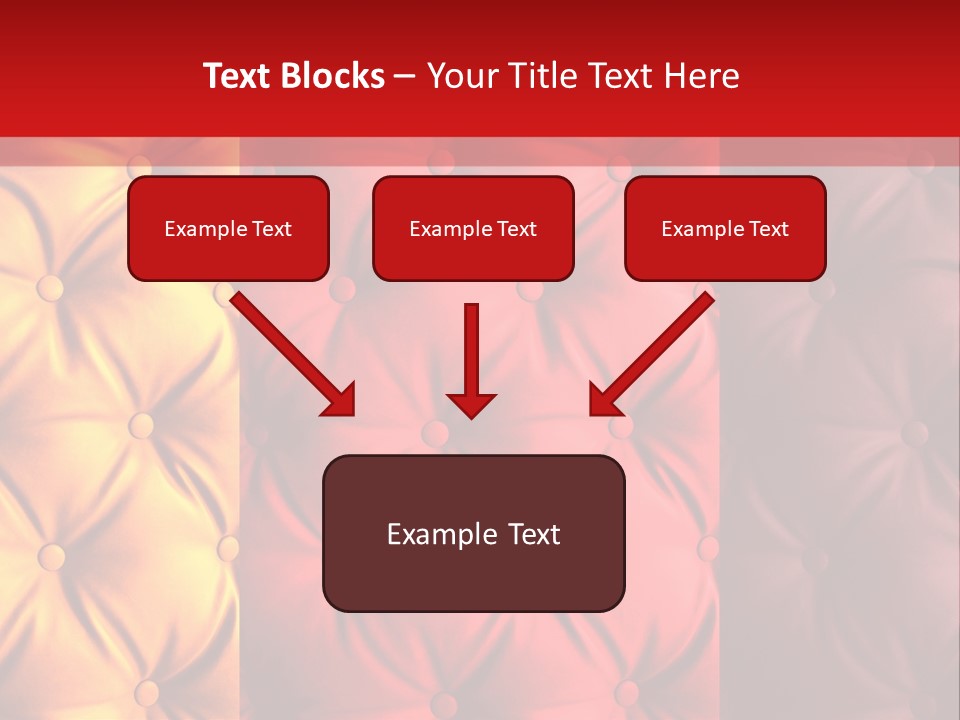 Text Blocks – Your Title Text Here

Example Text

Example Text

Example Text

Example Text